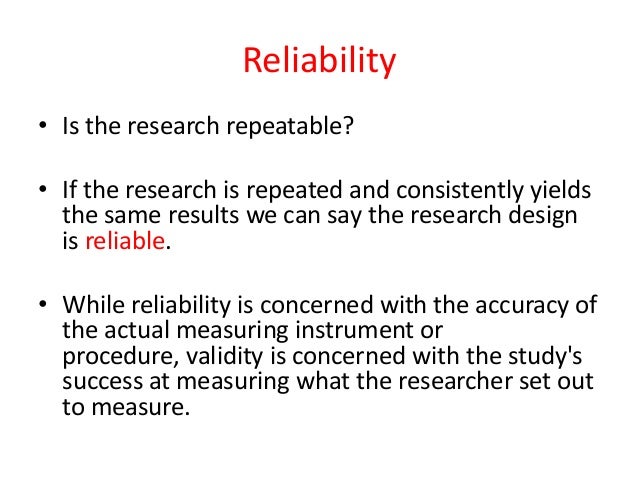 Reliability

• Is the research repeatable?

• If the research is repeated and consistently yields the same results we can say the research design is reliable.

• While reliability is concerned with the accuracy of the actual measuring instrument or procedure, validity is concerned with the study's success at measuring what the researcher set out to measure.